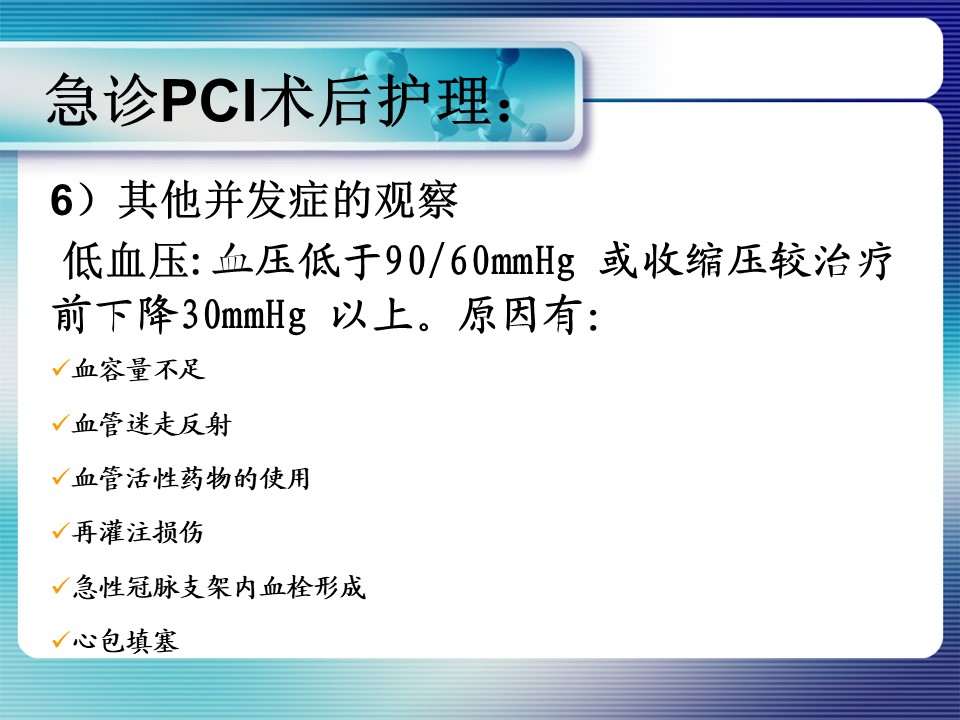 急诊PCI术后护理:

6）其他并发症的观察

低血压:血压低于90/60mmHg 或收缩压较治疗前下降30mmHg 以上。原因有:

✓血容量不足

✓血管迷走反射

✓血管活性药物的使用

✓再灌注损伤

✓急性冠脉支架内血栓形成

✓心包填塞